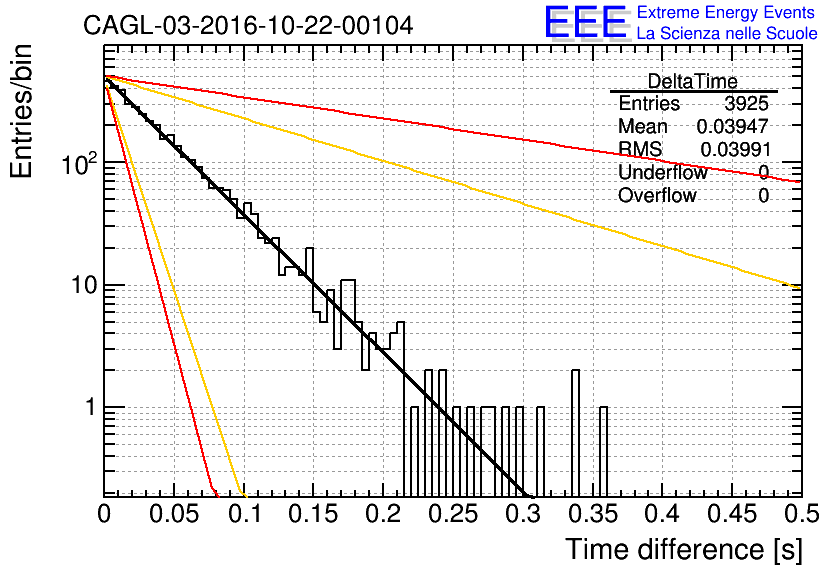 CAGL-03-2016-10-22-00104

EEE Extreme Energy Events
La Scienza nelle Scuole

| DeltaTime | |
|---|---|
| Entries | 3925 |
| Mean | 0.03947 |
| RMS | 0.03991 |
| Underflow | 0 |
| Overflow | 0 |

Entries/bin

$10^2$

10

1

0 0.05 0.1 0.15 0.2 0.25 0.3 0.35 0.4 0.45 0.5

Time difference [s]